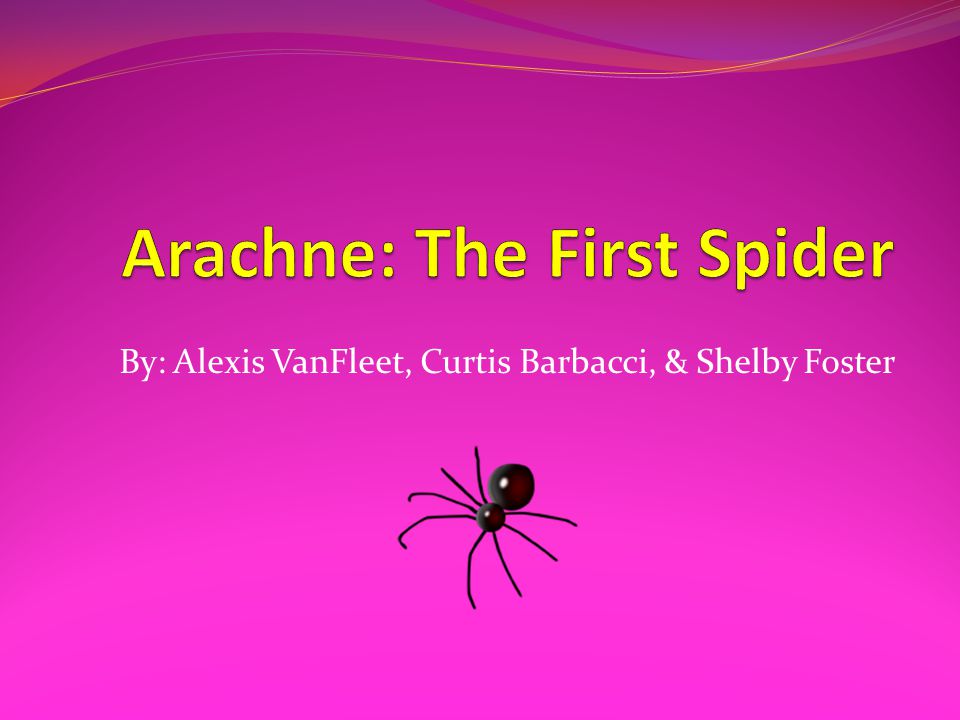 Arachne: The First Spider

By: Alexis VanFleet, Curtis Barbacci, & Shelby Foster